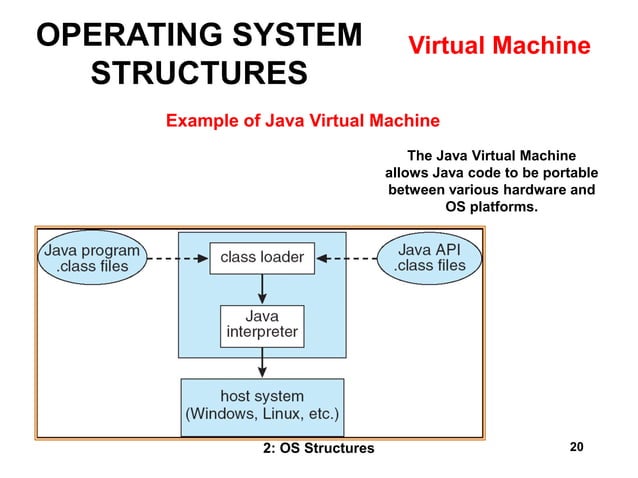 OPERATING SYSTEM STRUCTURES

Virtual Machine

Example of Java Virtual Machine

The Java Virtual Machine allows Java code to be portable between various hardware and OS platforms.

Java program .class files

class loader

Java API .class files

Java interpreter

host system (Windows, Linux, etc.)

2: OS Structures

20